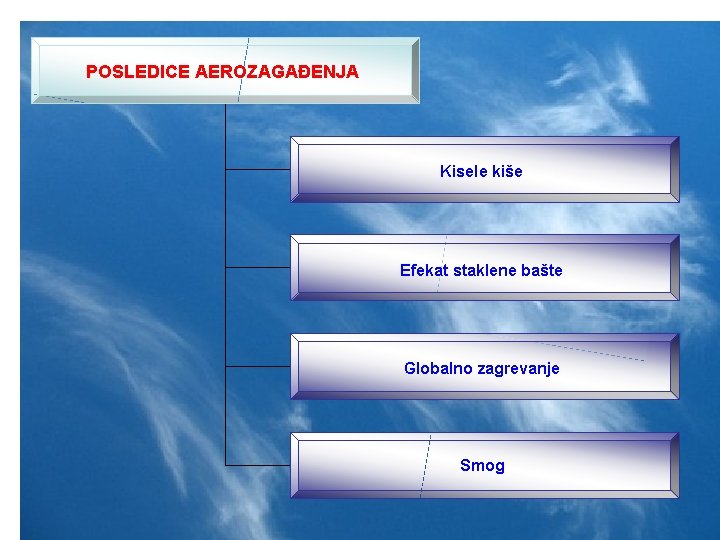 POSLEDICE AEROZAGAĐENJA

Kisele kiše

Efekat staklene bašte

Globalno zagrevanje

Smog